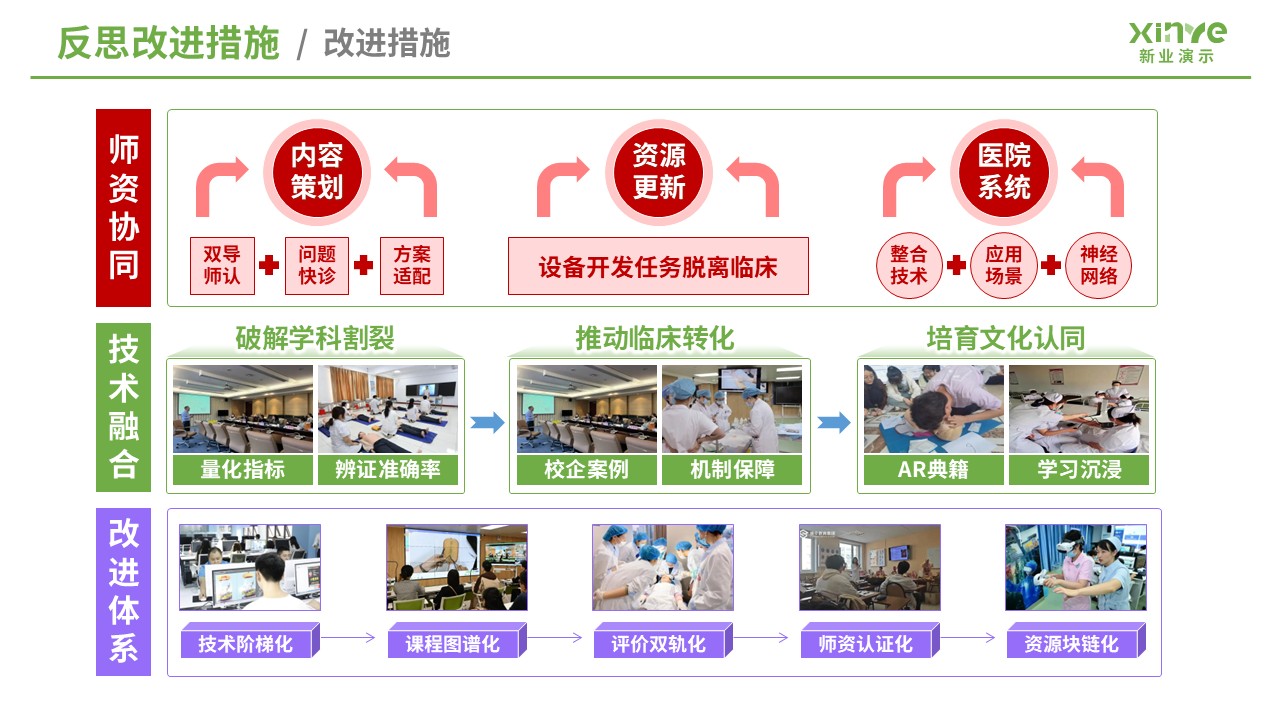 反思改进措施 / 改进措施

xinye
新业演示

师资协同

内容策划

双导师认

问题快诊

方案适配

资源更新

设备开发任务脱离临床

医院系统

整合技术

应用场景

神经网络

技术融合

破解学科割裂

量化指标

辨证准确率

推动临床转化

校企案例

机制保障

培育文化认同

AR典籍

学习沉浸

改进体系

技术阶梯化

课程图谱化

评价双轨化

师资认证化

资源块链化